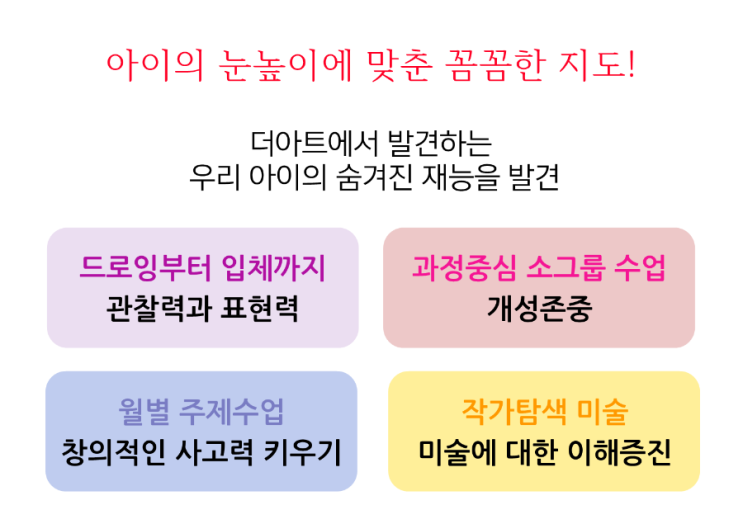 아이의 눈높이에 맞춘 꼼꼼한 지도!

더아트에서 발견하는
우리 아이의 숨겨진 재능을 발견

드로잉부터 입체까지
관찰력과 표현력

과정중심 소그룹 수업
개성존중

월별 주제수업
창의적인 사고력 키우기

작가탐색 미술
미술에 대한 이해증진